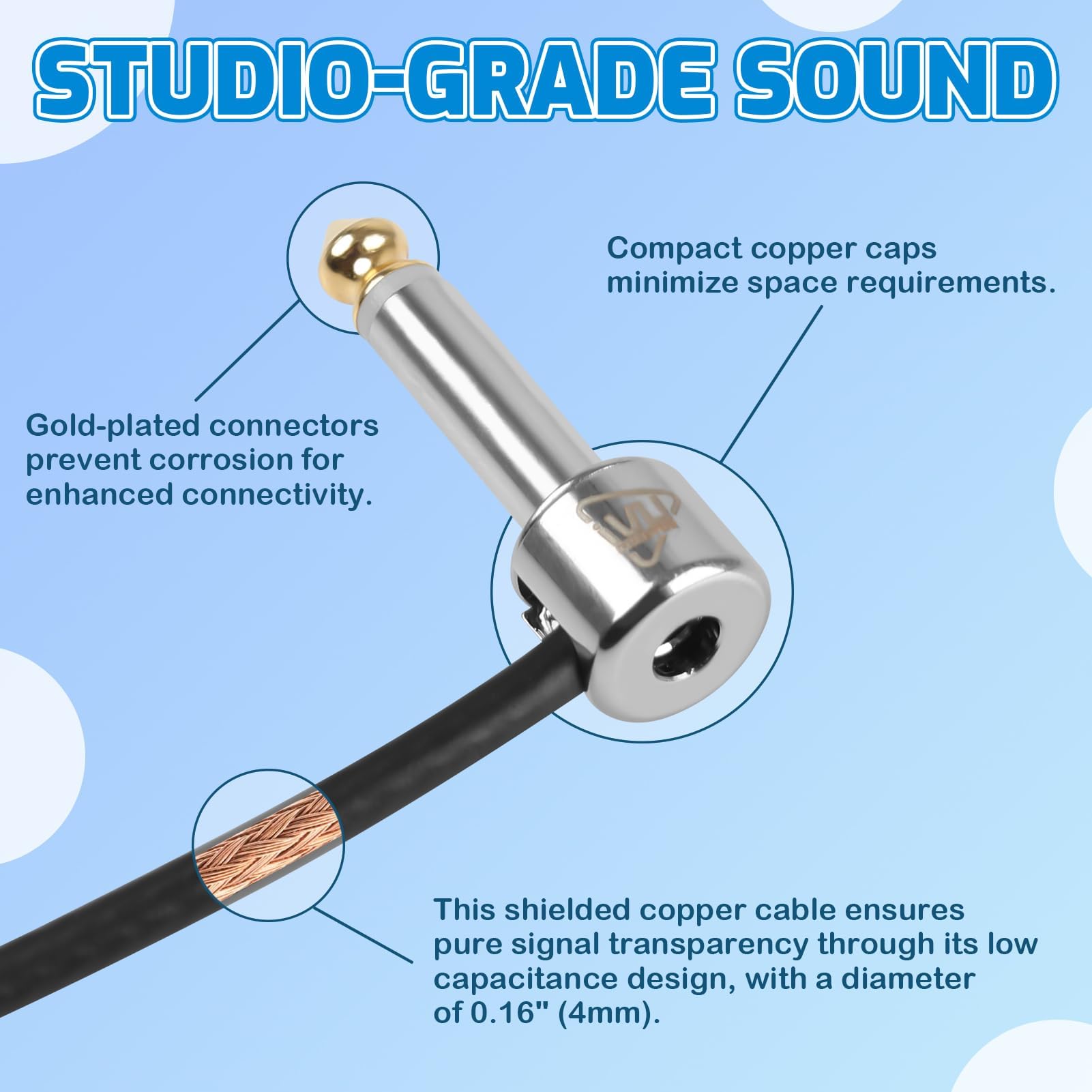 STUDIO-GRADE SOUND

Compact copper caps minimize space requirements.

Gold-plated connectors prevent corrosion for enhanced connectivity.

This shielded copper cable ensures pure signal transparency through its low capacitance design, with a diameter of 0.16" (4mm).